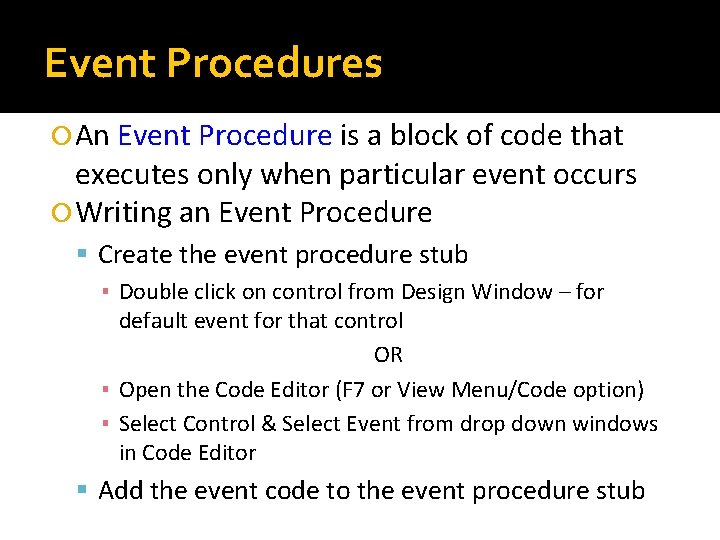 Event Procedures

An Event Procedure is a block of code that executes only when particular event occurs

Writing an Event Procedure

Create the event procedure stub

Double click on control from Design Window – for default event for that control

OR

Open the Code Editor (F7 or View Menu/Code option)

Select Control & Select Event from drop down windows in Code Editor

Add the event code to the event procedure stub